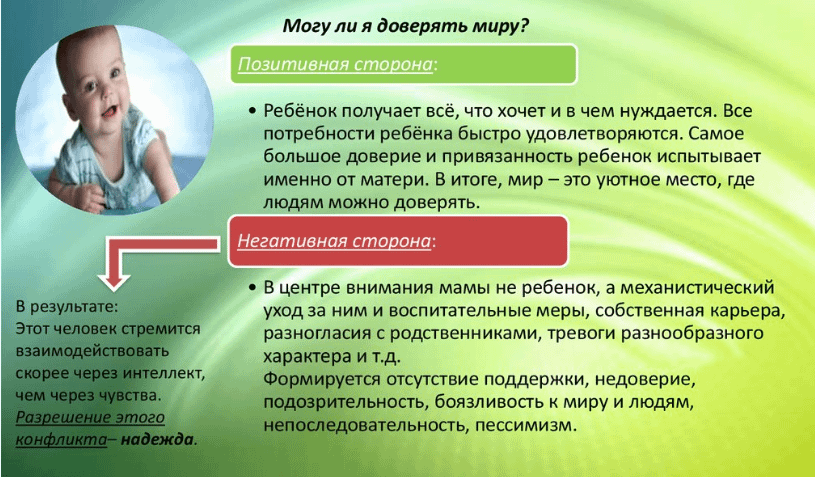 Могу ли я доверять миру?

Позитивная сторона:

• Ребёнок получает всё, что хочет и в чем нуждается. Все потребности ребёнка быстро удовлетворяются. Самое большое доверие и привязанность ребенок испытывает именно от матери. В итоге, мир – это уютное место, где людям можно доверять.

Негативная сторона:

• В центре внимания мамы не ребенок, а механистический уход за ним и воспитательные меры, собственная карьера, разногласия с родственниками, тревоги разнообразного характера и т.д.
Формируется отсутствие поддержки, недоверие, подозрительность, боязливость к миру и людям, непоследовательность, пессимизм.

В результате:
Этот человек стремится взаимодействовать скорее через интеллект, чем через чувства.
Разрешение этого конфликта– надежда.